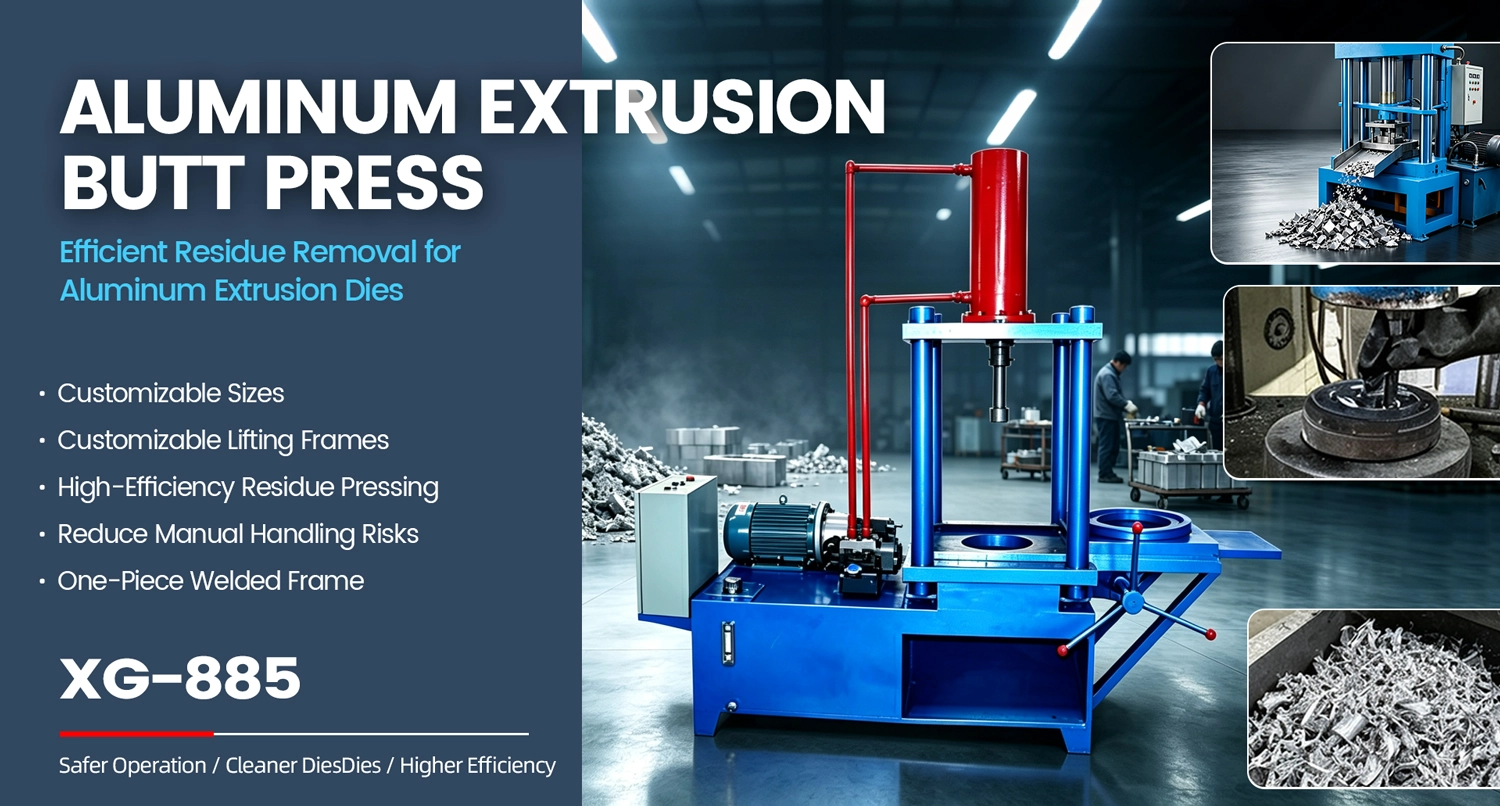 ALUMINUM EXTRUSION BUTT PRESS

Efficient Residue Removal for Aluminum Extrusion Dies

• Customizable Sizes
• Customizable Lifting Frames
• High-Efficiency Residue Pressing
• Reduce Manual Handling Risks
• One-Piece Welded Frame

XG-885

Safer Operation / Cleaner DiesDies / Higher Efficiency